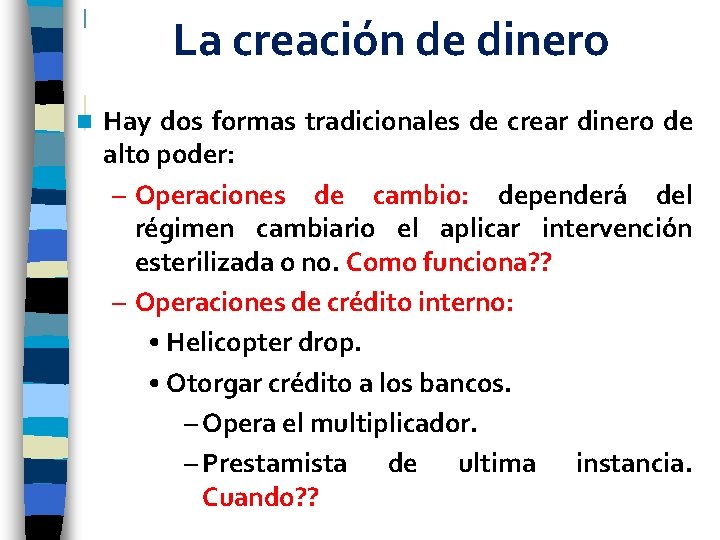 La creación de dinero

Hay dos formas tradicionales de crear dinero de alto poder:

– Operaciones de cambio: dependerá del régimen cambiario el aplicar intervención esterilizada o no. Como funciona??

– Operaciones de crédito interno:

• Helicopter drop.

• Otorgar crédito a los bancos.

– Opera el multiplicador.

– Prestamista de ultima instancia. Cuando??